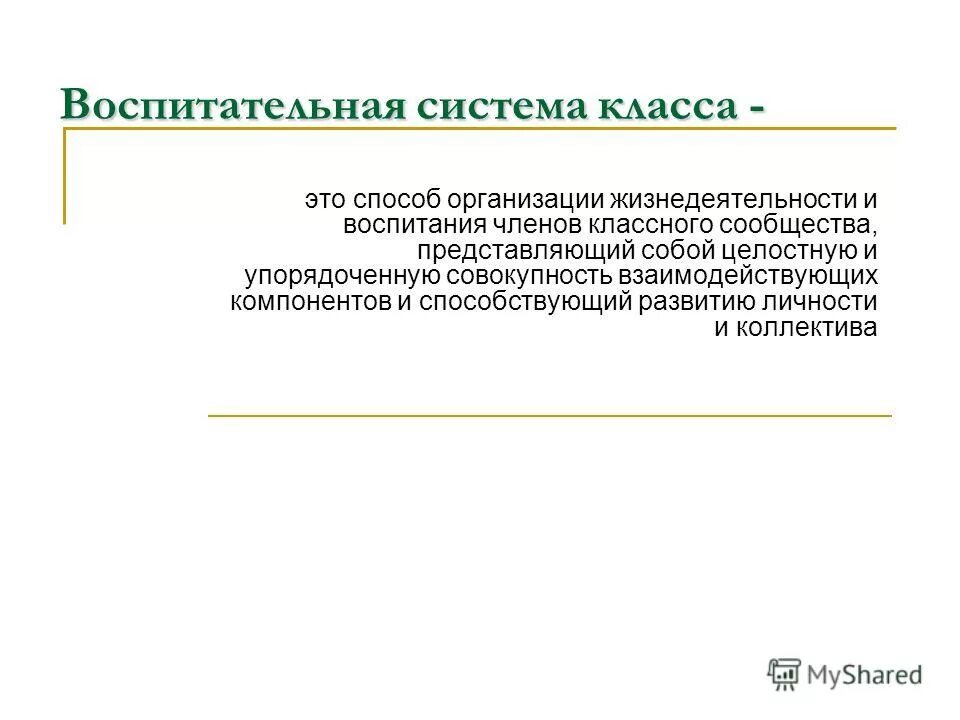 Воспитательная система класса -

это способ организации жизнедеятельности и воспитания членов классного сообщества, представляющий собой целостную и упорядоченную совокупность взаимодействующих компонентов и способствующий развитию личности и коллектива

MyShared